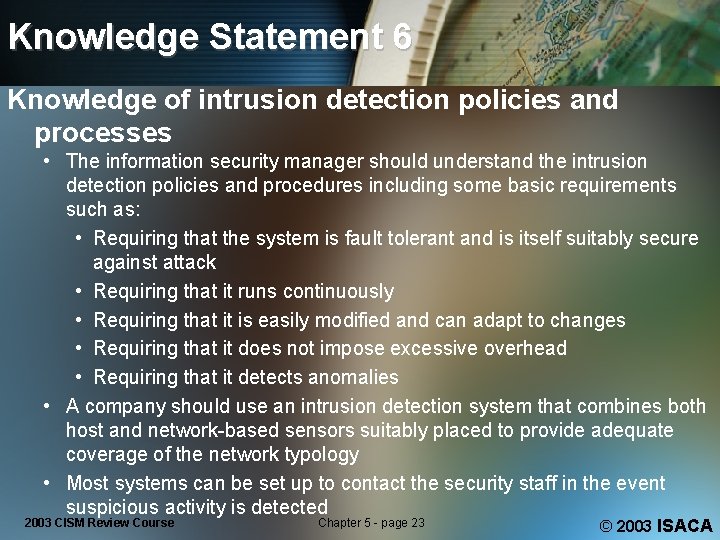 Knowledge Statement 6

Knowledge of intrusion detection policies and processes

• The information security manager should understand the intrusion detection policies and procedures including some basic requirements such as:
  • Requiring that the system is fault tolerant and is itself suitably secure against attack
  • Requiring that it runs continuously
  • Requiring that it is easily modified and can adapt to changes
  • Requiring that it does not impose excessive overhead
  • Requiring that it detects anomalies
• A company should use an intrusion detection system that combines both host and network-based sensors suitably placed to provide adequate coverage of the network typology
• Most systems can be set up to contact the security staff in the event suspicious activity is detected

2003 CISM Review Course

Chapter 5 - page 23

© 2003 ISACA